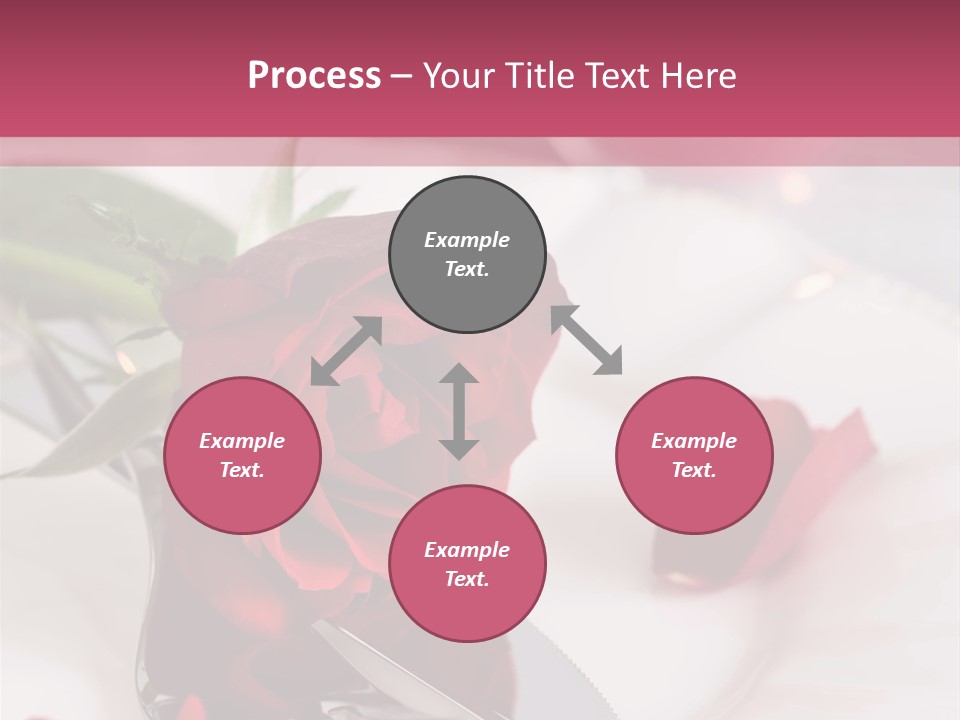 Process – Your Title Text Here

Example Text.

Example Text.

Example Text.

Example Text.